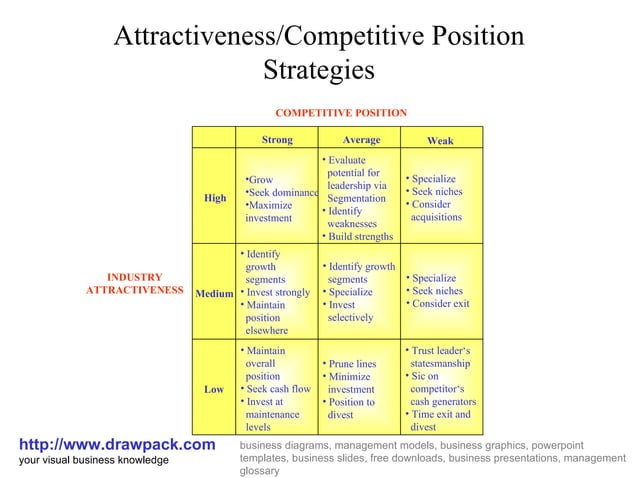 Attractiveness/Competitive Position Strategies

COMPETITIVE POSITION

INDUSTRY ATTRACTIVENESS

| | Strong | Average | Weak |
|---|---|---|---|
| High | •Grow •Seek dominance •Maximize investment | • Evaluate potential for leadership via Segmentation • Identify weaknesses • Build strengths | • Specialize • Seek niches • Consider acquisitions |
| Medium | • Identify growth segments • Invest strongly • Maintain position elsewhere | • Identify growth segments • Specialize • Invest selectively | • Specialize • Seek niches • Consider exit |
| Low | • Maintain overall position • Seek cash flow • Invest at maintenance levels | • Prune lines • Minimize investment • Position to divest | • Trust leader's statesmanship • Sic on competitor's cash generators • Time exit and divest |

http://www.drawpack.com
your visual business knowledge

business diagrams, management models, business graphics, powerpoint templates, business slides, free downloads, business presentations, management glossary